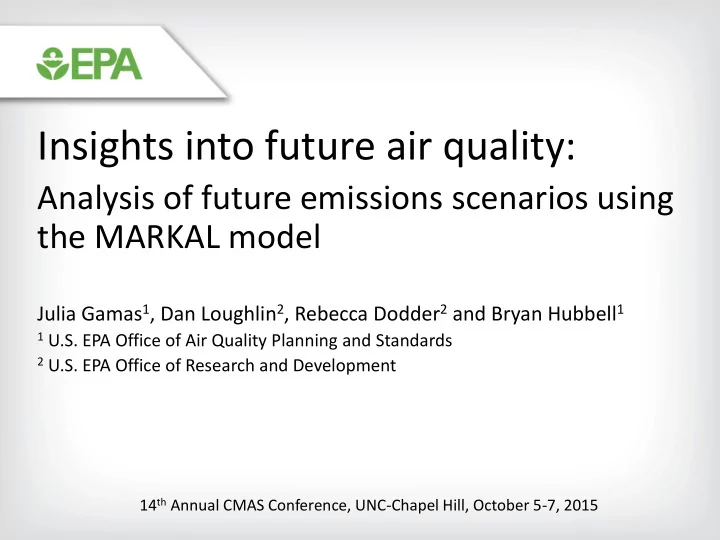 EPA

Insights into future air quality:

Analysis of future emissions scenarios using the MARKAL model

Julia Gamas$^1$, Dan Loughlin$^2$, Rebecca Dodder$^2$ and Bryan Hubbell$^1$
$^1$ U.S. EPA Office of Air Quality Planning and Standards
$^2$ U.S. EPA Office of Research and Development

14$^{th}$ Annual CMAS Conference, UNC-Chapel Hill, October 5-7, 2015